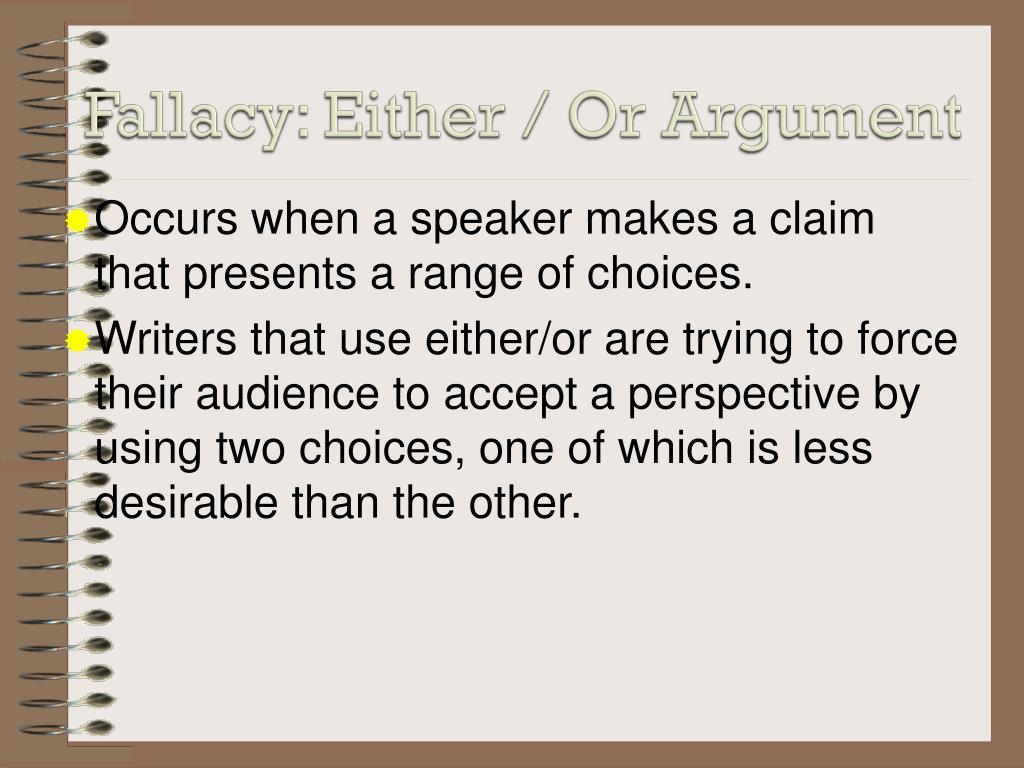 Fallacy: Either / Or Argument

Occurs when a speaker makes a claim that presents a range of choices.

Writers that use either/or are trying to force their audience to accept a perspective by using two choices, one of which is less desirable than the other.